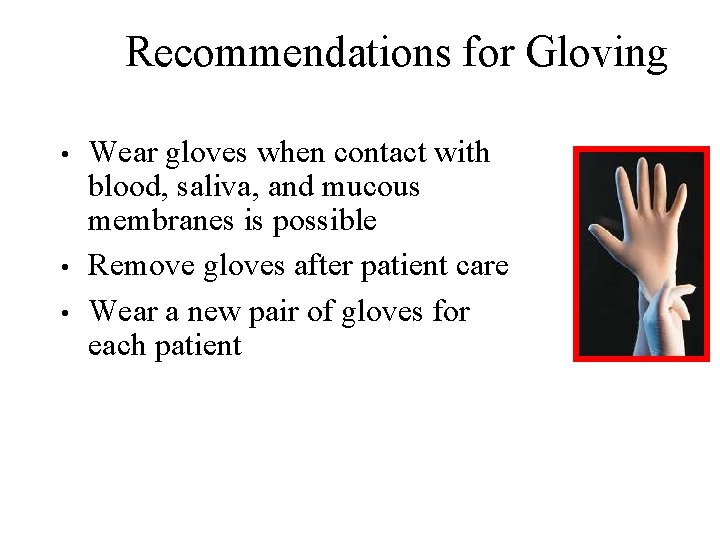 Recommendations for Gloving

• Wear gloves when contact with blood, saliva, and mucous membranes is possible
• Remove gloves after patient care
• Wear a new pair of gloves for each patient